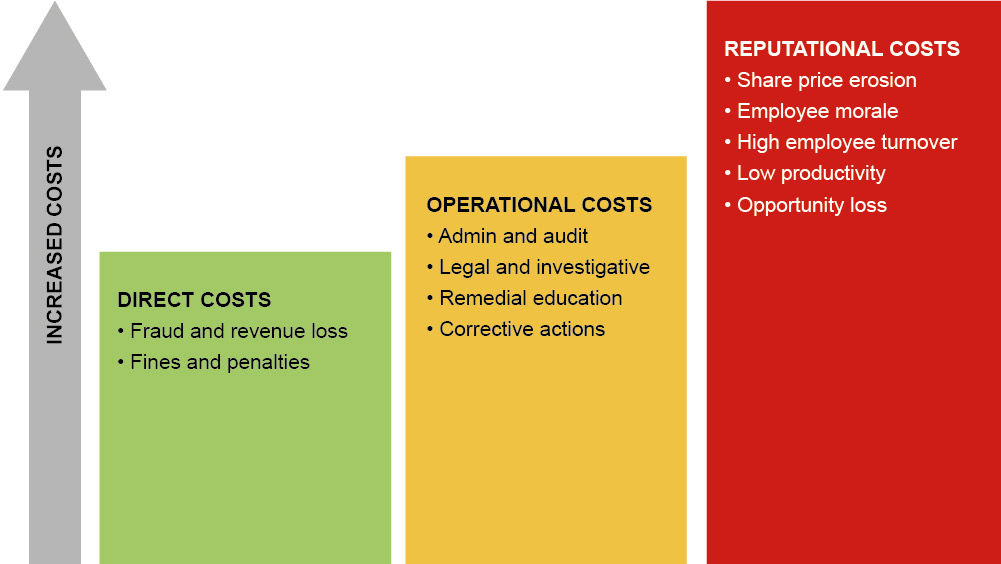 INCREASED COSTS

DIRECT COSTS
• Fraud and revenue loss
• Fines and penalties

OPERATIONAL COSTS
• Admin and audit
• Legal and investigative
• Remedial education
• Corrective actions

REPUTATIONAL COSTS
• Share price erosion
• Employee morale
• High employee turnover
• Low productivity
• Opportunity loss